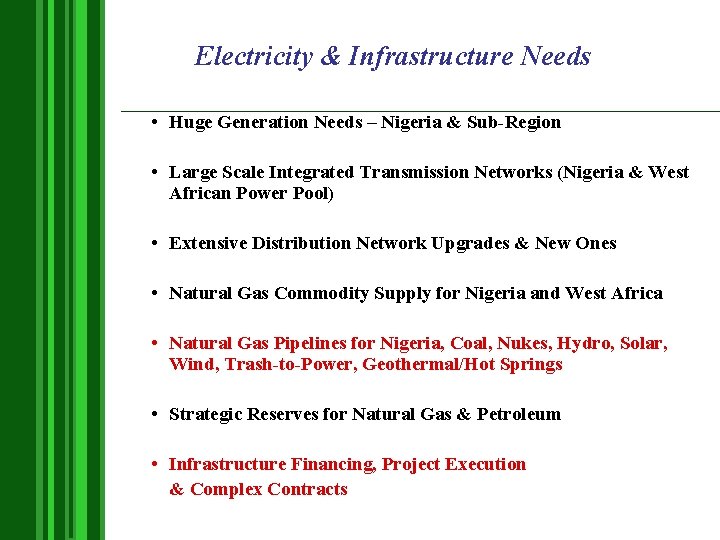 Electricity & Infrastructure Needs

• Huge Generation Needs – Nigeria & Sub-Region

• Large Scale Integrated Transmission Networks (Nigeria & West African Power Pool)

• Extensive Distribution Network Upgrades & New Ones

• Natural Gas Commodity Supply for Nigeria and West Africa

• Natural Gas Pipelines for Nigeria, Coal, Nukes, Hydro, Solar, Wind, Trash-to-Power, Geothermal/Hot Springs

• Strategic Reserves for Natural Gas & Petroleum

• Infrastructure Financing, Project Execution & Complex Contracts